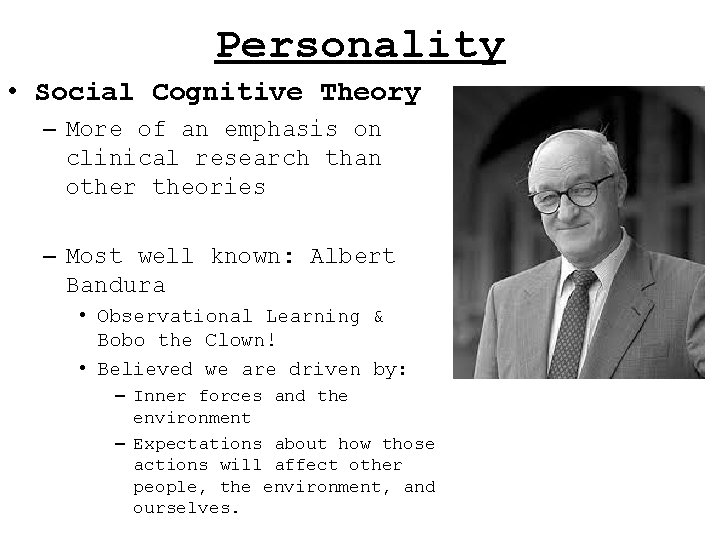 Personality

• Social Cognitive Theory

– More of an emphasis on clinical research than other theories

– Most well known: Albert Bandura

• Observational Learning & Bobo the Clown!

• Believed we are driven by:

– Inner forces and the environment

– Expectations about how those actions will affect other people, the environment, and ourselves.